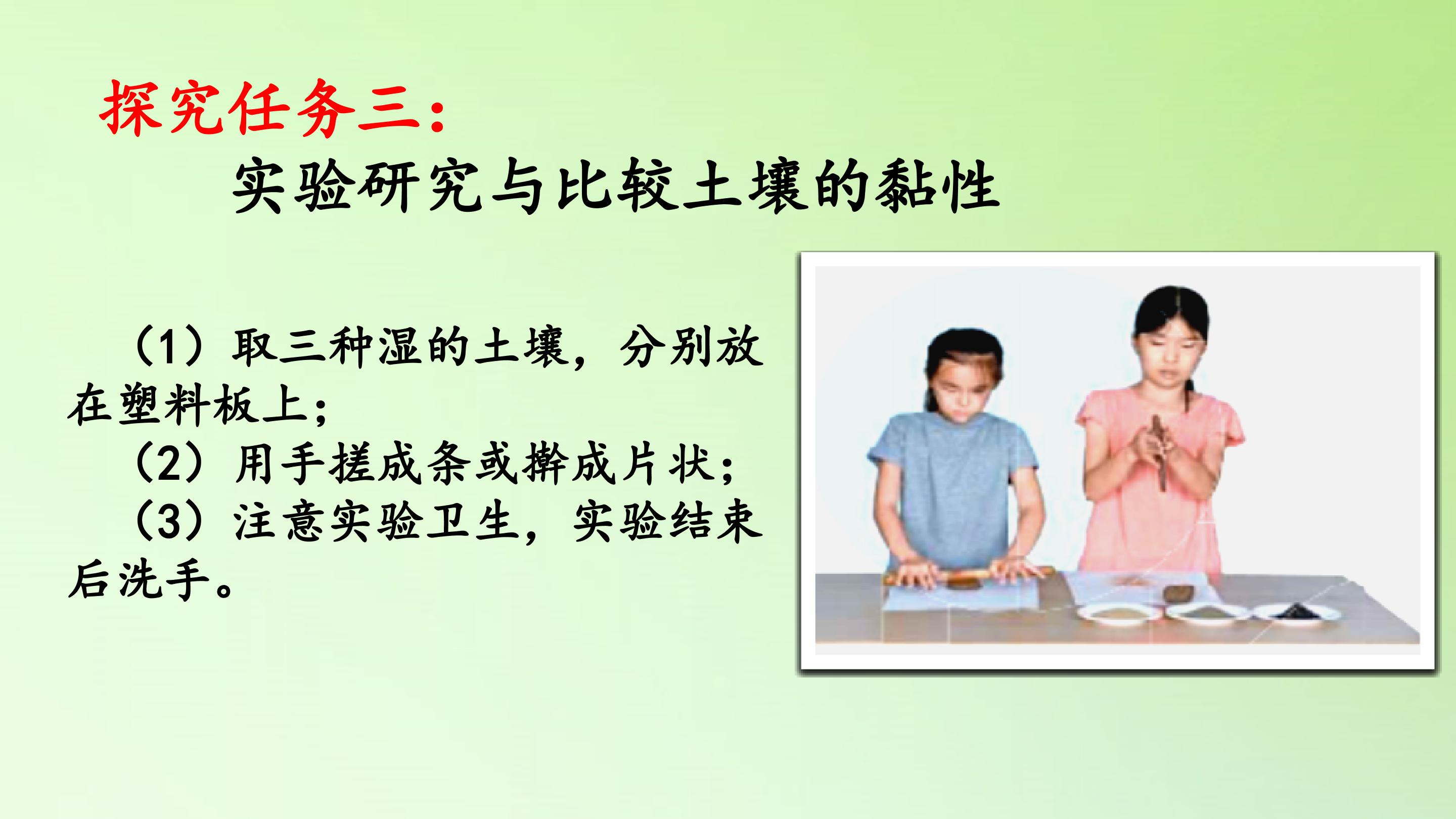 探究任务三：

实验研究与比较土壤的黏性

（1）取三种湿的土壤，分别放在塑料板上；

（2）用手搓成条或擀成片状；

（3）注意实验卫生，实验结束后洗手。